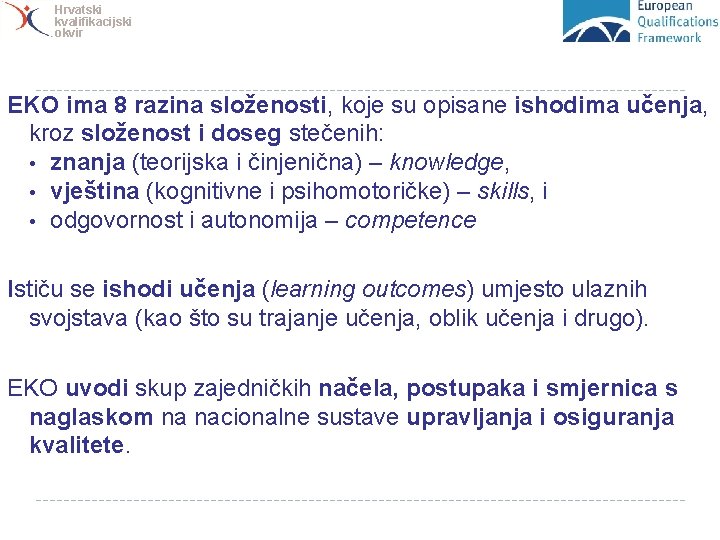 Hrvatski kvalifikacijski okvir

European Qualifications Framework

EKO ima 8 razina složenosti, koje su opisane ishodima učenja, kroz složenost i doseg stečenih:
• znanja (teorijska i činjenična) – knowledge,
• vještina (kognitivne i psihomotoričke) – skills, i
• odgovornost i autonomija – competence

Ističu se ishodi učenja (learning outcomes) umjesto ulaznih svojstava (kao što su trajanje učenja, oblik učenja i drugo).

EKO uvodi skup zajedničkih načela, postupaka i smjernica s naglaskom na nacionalne sustave upravljanja i osiguranja kvalitete.